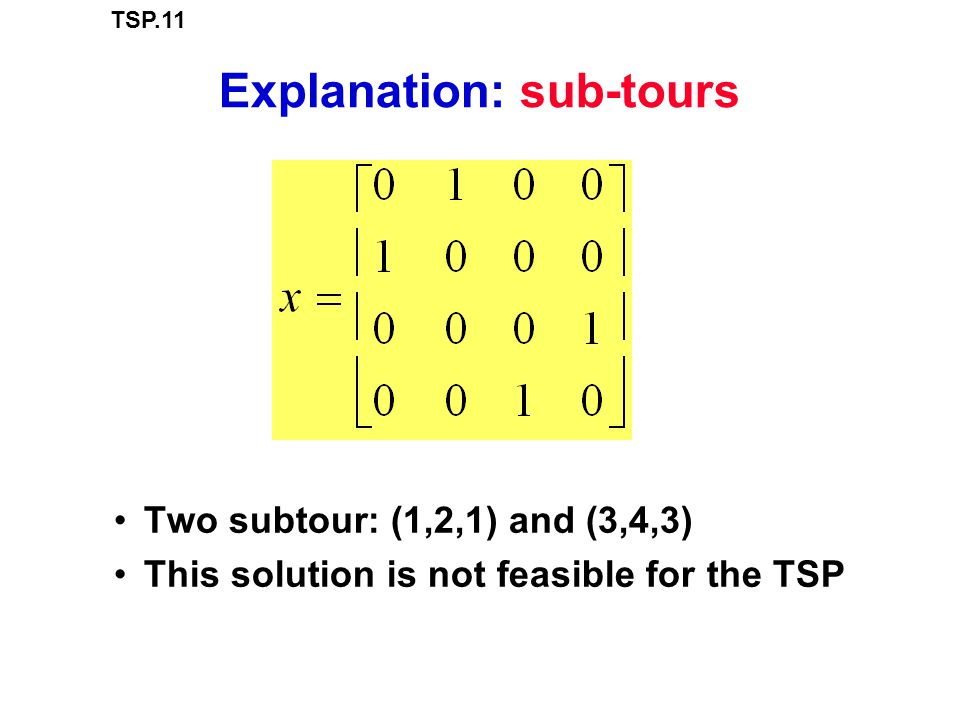 TSP.11

Explanation: sub-tours

$x = \begin{bmatrix} 0 & 1 & 0 & 0 \\ 1 & 0 & 0 & 0 \\ 0 & 0 & 0 & 1 \\ 0 & 0 & 1 & 0 \end{bmatrix}$

• Two subtour: (1,2,1) and (3,4,3)
• This solution is not feasible for the TSP